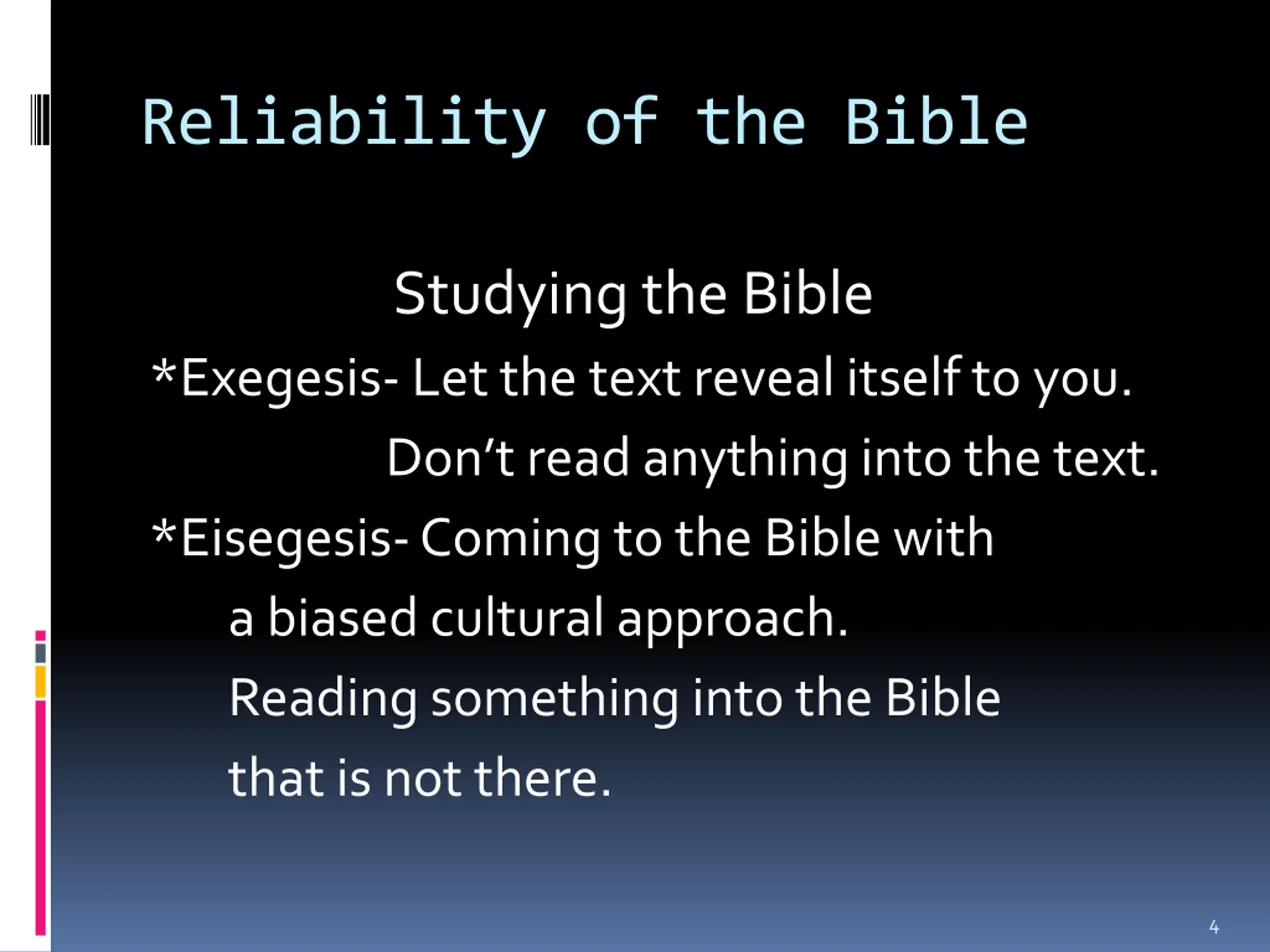 Reliability of the Bible

Studying the Bible

*Exegesis- Let the text reveal itself to you.

Don’t read anything into the text.

*Eisegesis- Coming to the Bible with a biased cultural approach.

Reading something into the Bible that is not there.

4